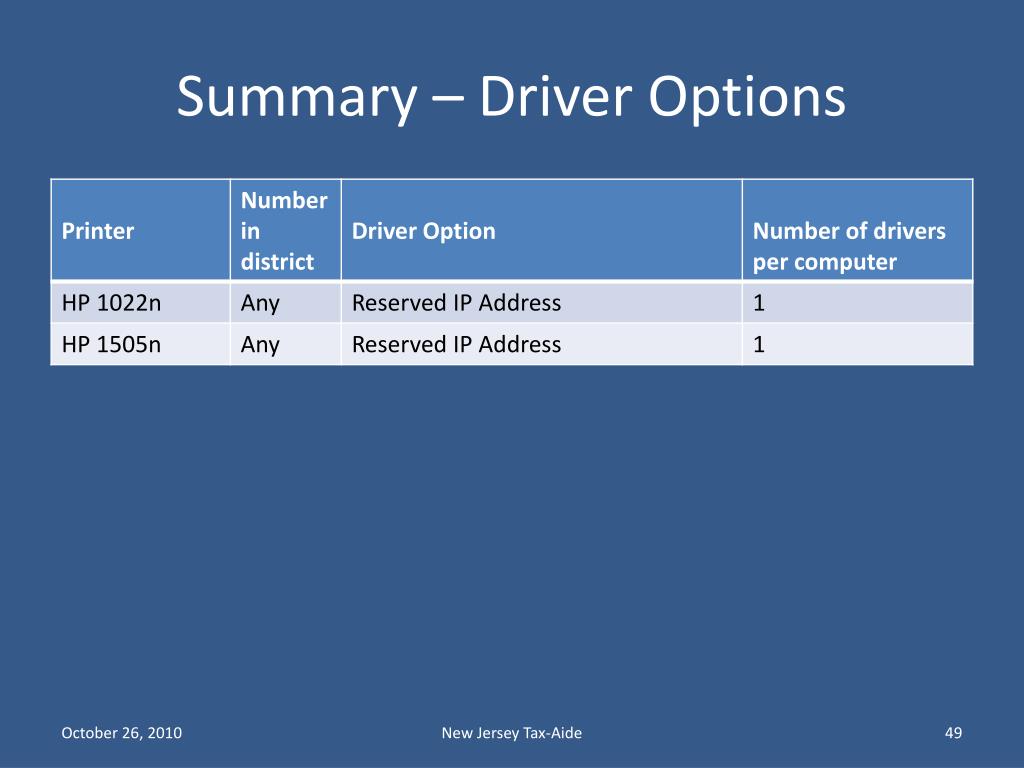 Summary – Driver Options

| Printer | Number in district | Driver Option | Number of drivers per computer |
|---|---|---|---|
| HP 1022n | Any | Reserved IP Address | 1 |
| HP 1505n | Any | Reserved IP Address | 1 |

October 26, 2010 New Jersey Tax-Aide 49